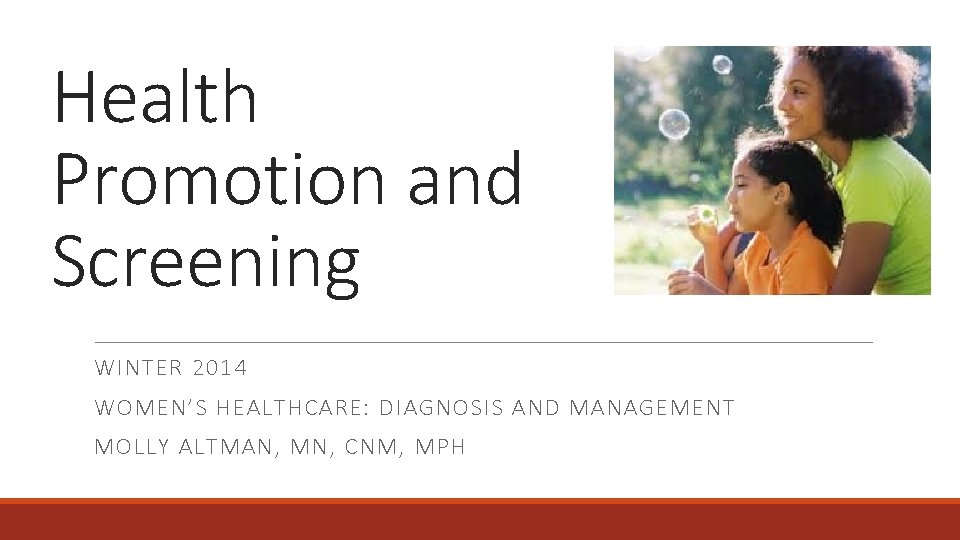 Health Promotion and Screening

WINTER 2014

WOMEN'S HEALTHCARE: DIAGNOSIS AND MANAGEMENT

MOLLY ALTMAN, MN, CNM, MPH